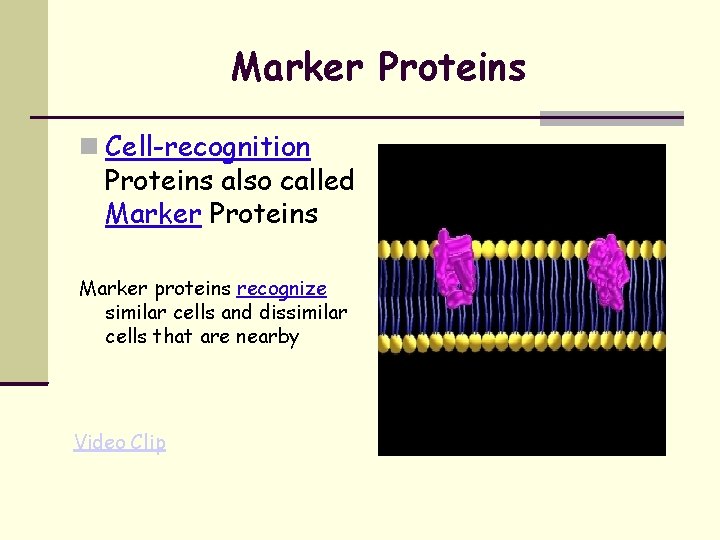 Marker Proteins

Cell-recognition Proteins also called Marker Proteins

Marker proteins recognize similar cells and dissimilar cells that are nearby

Video Clip